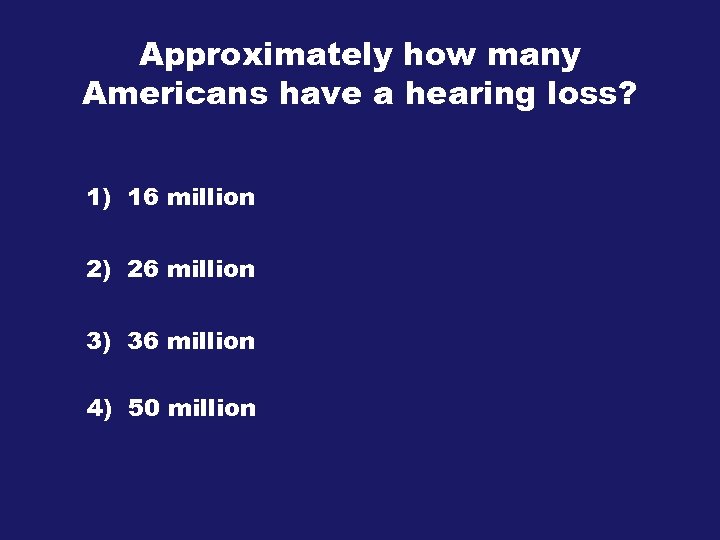 Approximately how many Americans have a hearing loss?

1) 16 million

2) 26 million

3) 36 million

4) 50 million